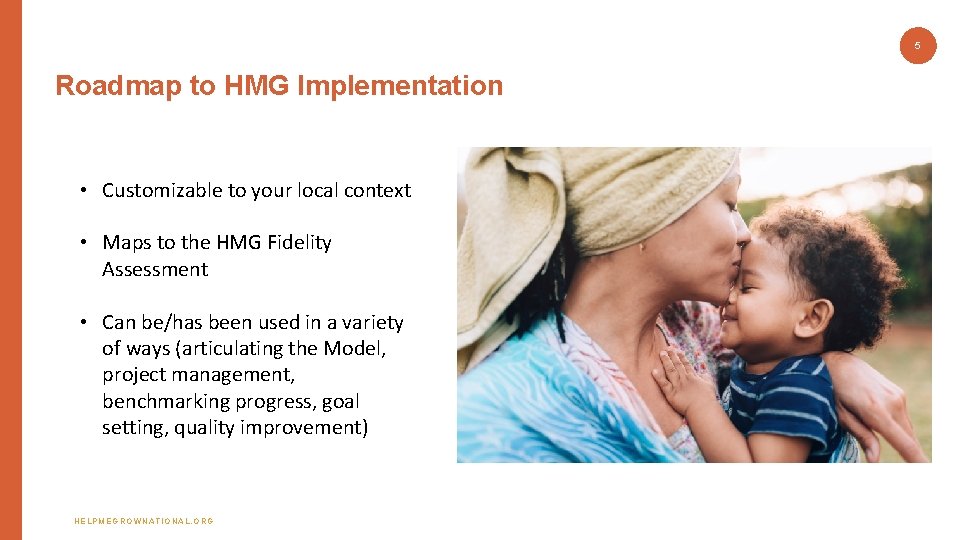 5

Roadmap to HMG Implementation

• Customizable to your local context

• Maps to the HMG Fidelity Assessment

• Can be/has been used in a variety of ways (articulating the Model, project management, benchmarking progress, goal setting, quality improvement)

HELPMEGROWNATIONAL.ORG